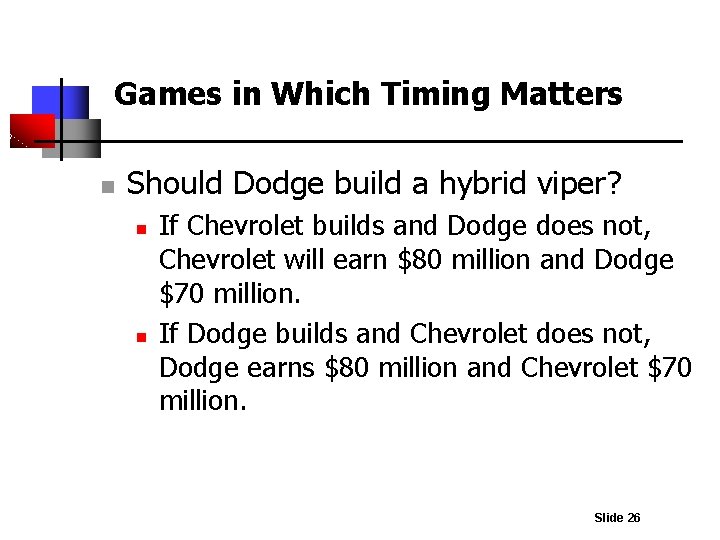 Games in Which Timing Matters

Should Dodge build a hybrid viper?

If Chevrolet builds and Dodge does not, Chevrolet will earn \$80 million and Dodge \$70 million.

If Dodge builds and Chevrolet does not, Dodge earns \$80 million and Chevrolet \$70 million.

Slide 26